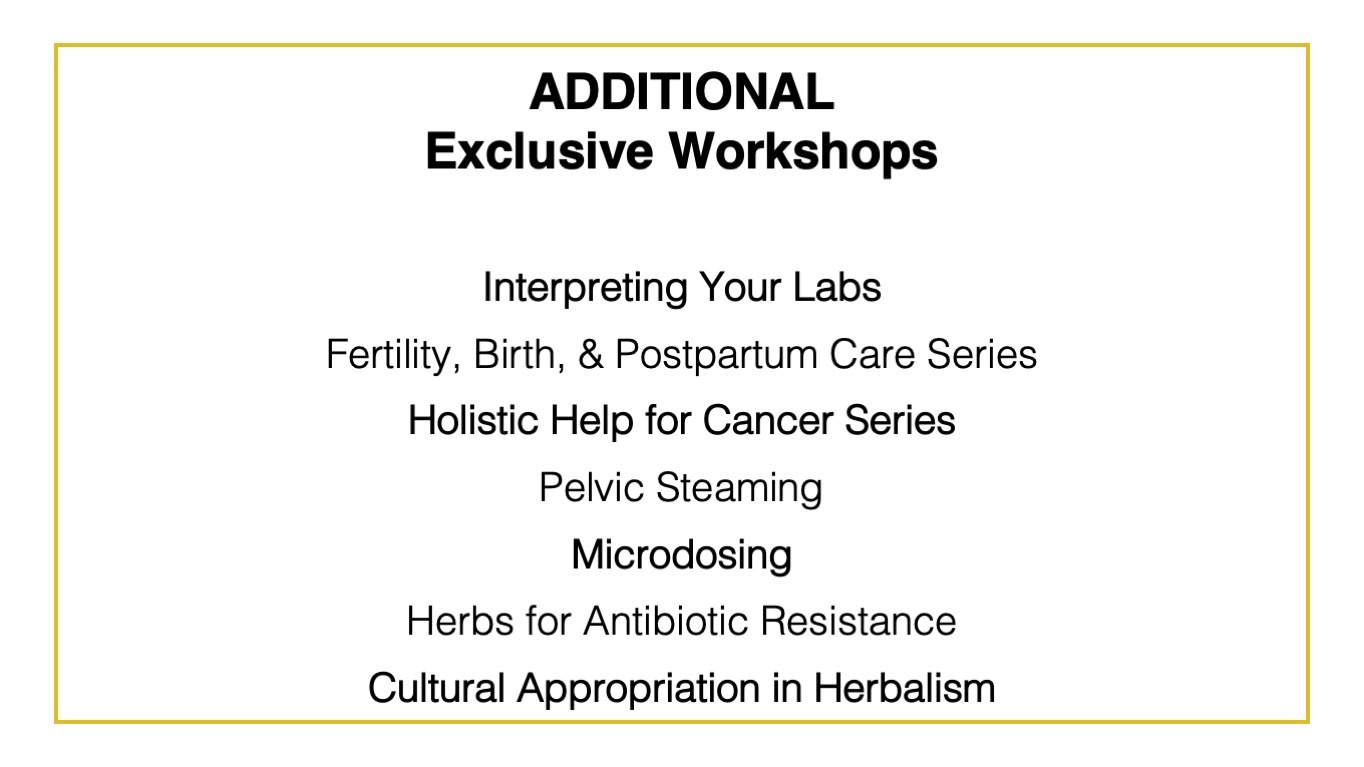 ADDITIONAL
Exclusive Workshops

Interpreting Your Labs

Fertility, Birth, & Postpartum Care Series

Holistic Help for Cancer Series

Pelvic Steaming

Microdosing

Herbs for Antibiotic Resistance

Cultural Appropriation in Herbalism